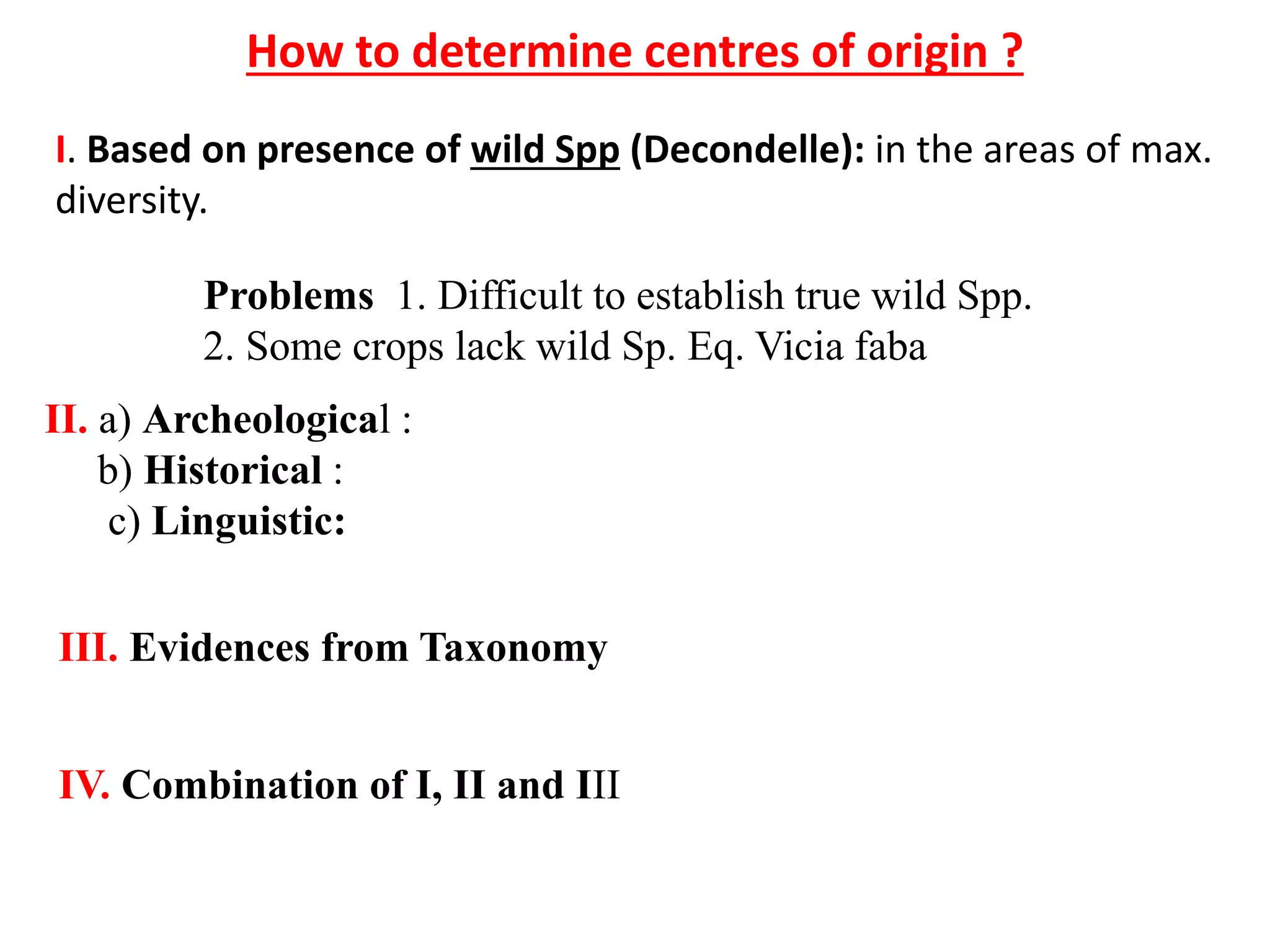 How to determine centres of origin ?

I. Based on presence of wild Spp (Decondelle): in the areas of max. diversity.

Problems 1. Difficult to establish true wild Spp.
2. Some crops lack wild Sp. Eq. Vicia faba

II. a) Archeological :
b) Historical :
c) Linguistic:

III. Evidences from Taxonomy

IV. Combination of I, II and III